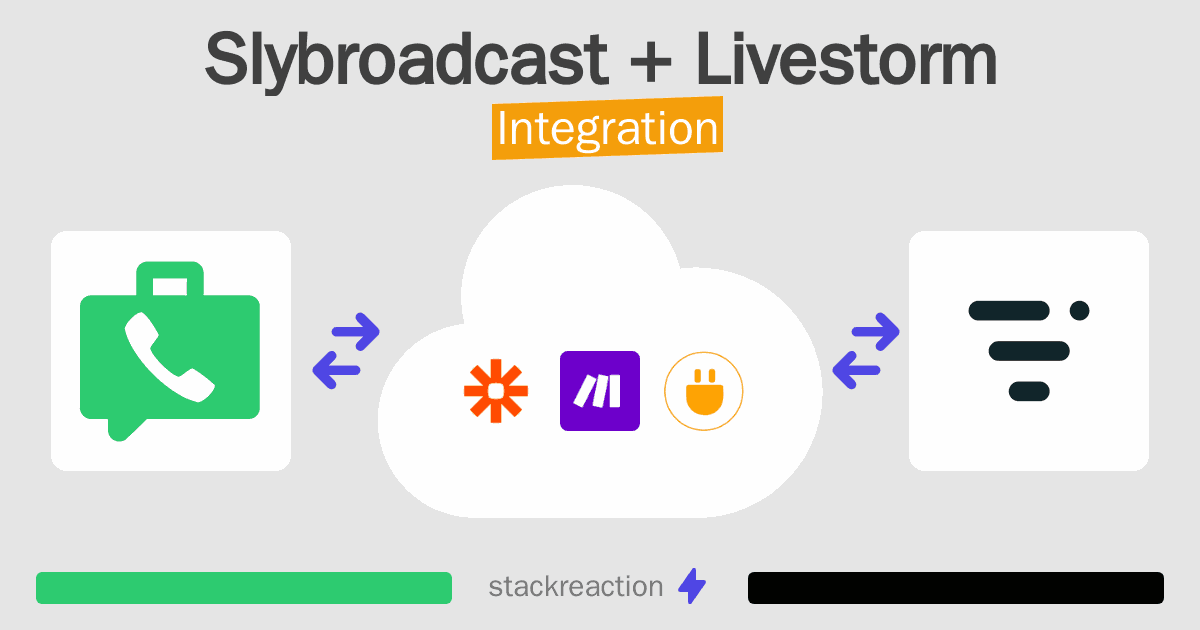 Slybroadcast + Livestorm
Integration

stackreaction